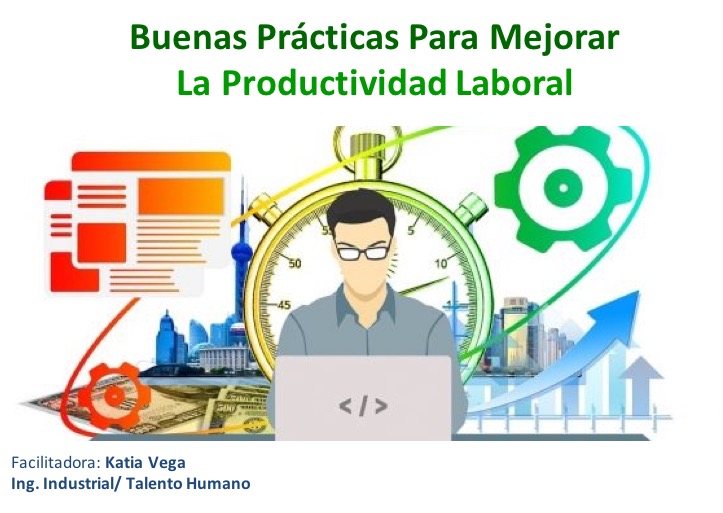 Buenas Prácticas Para Mejorar
La Productividad Laboral

55
5
50
10
45

</>

Facilitadora: Katia Vega
Ing. Industrial/ Talento Humano